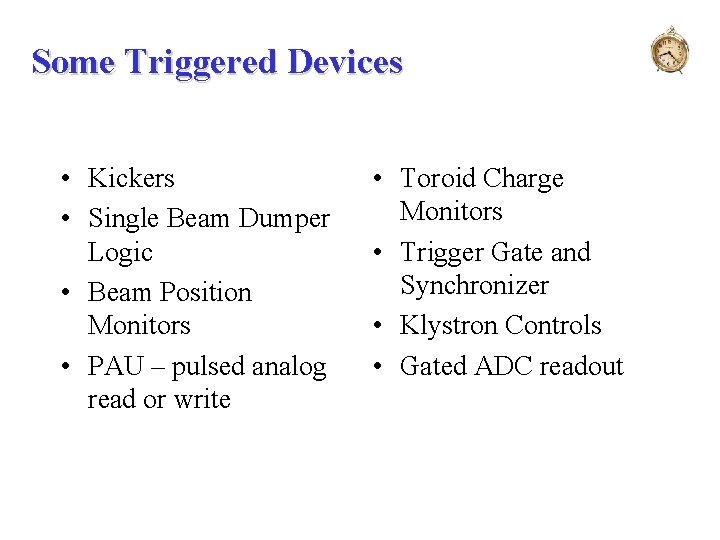 Some Triggered Devices

• Kickers
• Single Beam Dumper Logic
• Beam Position Monitors
• PAU – pulsed analog read or write

• Toroid Charge Monitors
• Trigger Gate and Synchronizer
• Klystron Controls
• Gated ADC readout